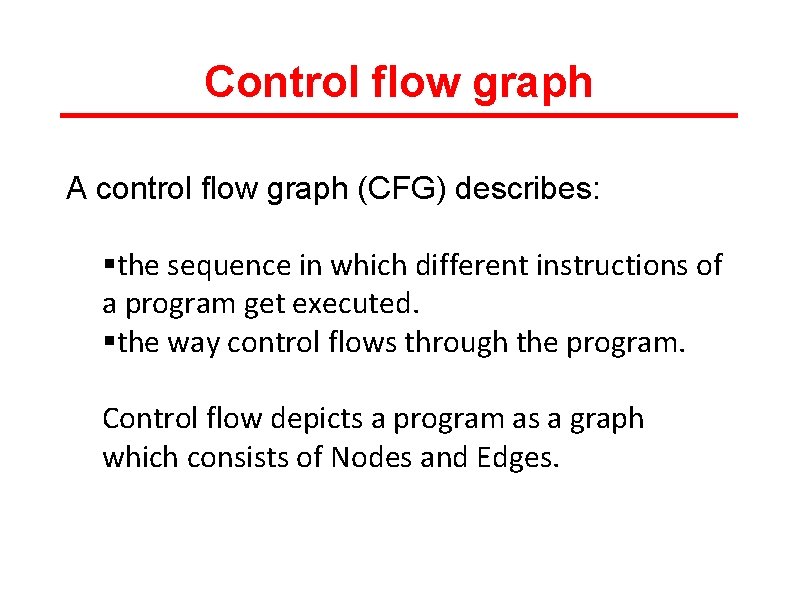 Control flow graph

A control flow graph (CFG) describes:

▪the sequence in which different instructions of a program get executed.
▪the way control flows through the program.

Control flow depicts a program as a graph which consists of Nodes and Edges.